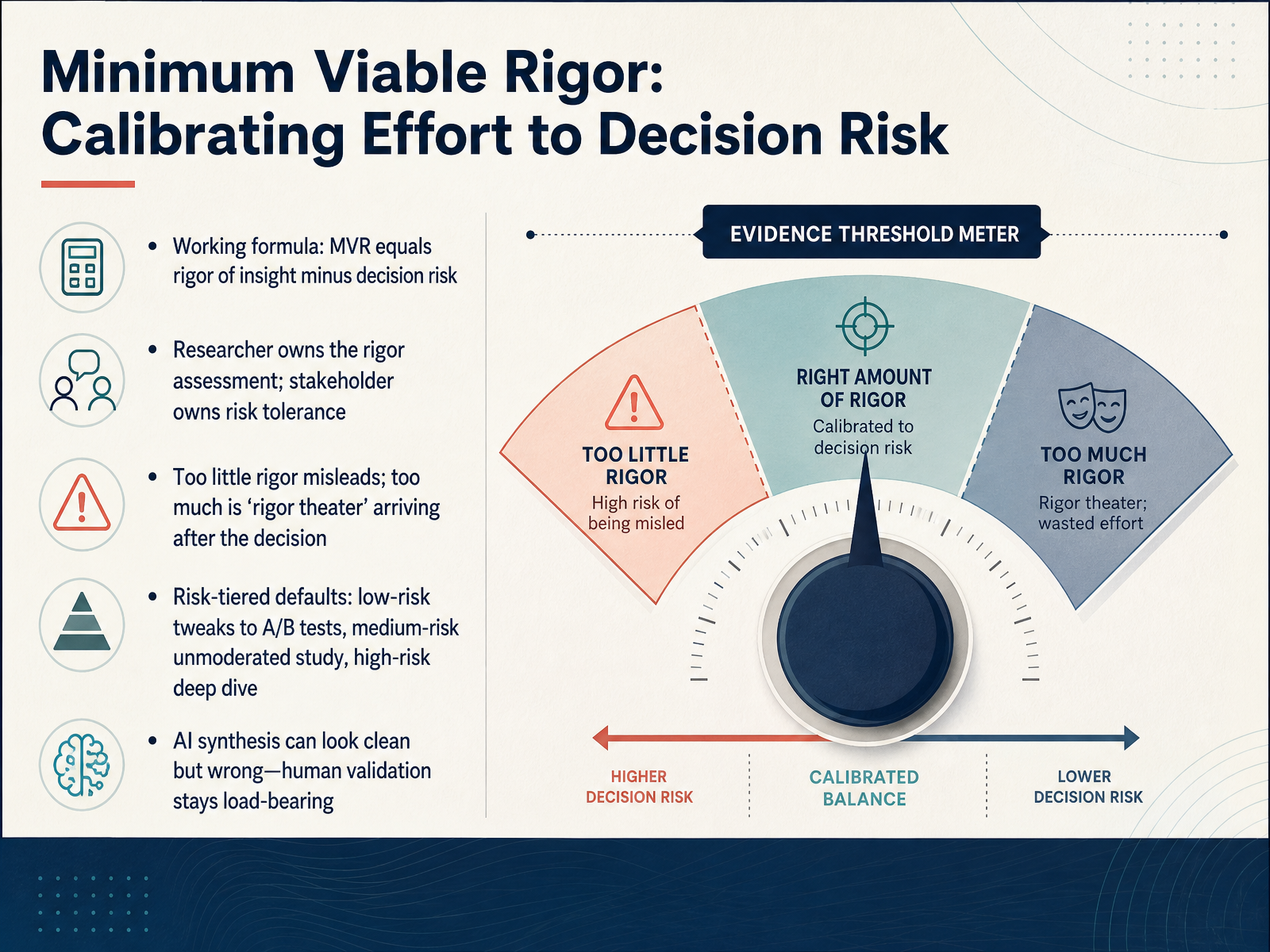 Minimum Viable Rigor:
Calibrating Effort to Decision Risk

• Working formula: MVR equals rigor of insight minus decision risk

• Researcher owns the rigor assessment; stakeholder owns risk tolerance

• Too little rigor misleads; too much is 'rigor theater' arriving after the decision

• Risk-tiered defaults: low-risk tweaks to A/B tests, medium-risk unmoderated study, high-risk deep dive

• AI synthesis can look clean but wrong—human validation stays load-bearing

EVIDENCE THRESHOLD METER

TOO LITTLE RIGOR
High risk of being misled

RIGHT AMOUNT OF RIGOR
Calibrated to decision risk

TOO MUCH RIGOR
Rigor theater; wasted effort

HIGHER DECISION RISK

CALIBRATED BALANCE

LOWER DECISION RISK